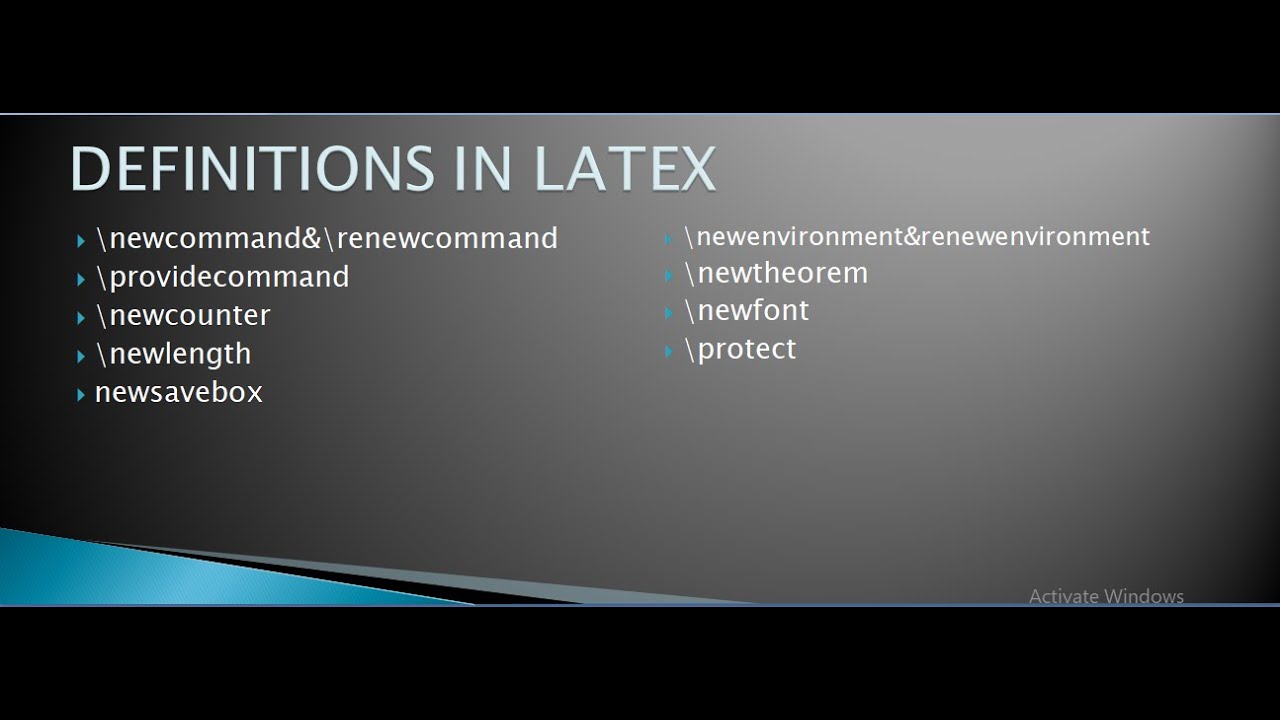 DEFINITIONS IN LATEX

\newcommand&\renewcommand
\providecommand
\newcounter
\newlength
newsavebox

\newenvironment&renewenvironment
\newtheorem
\newfont
\protect

Activate Windows